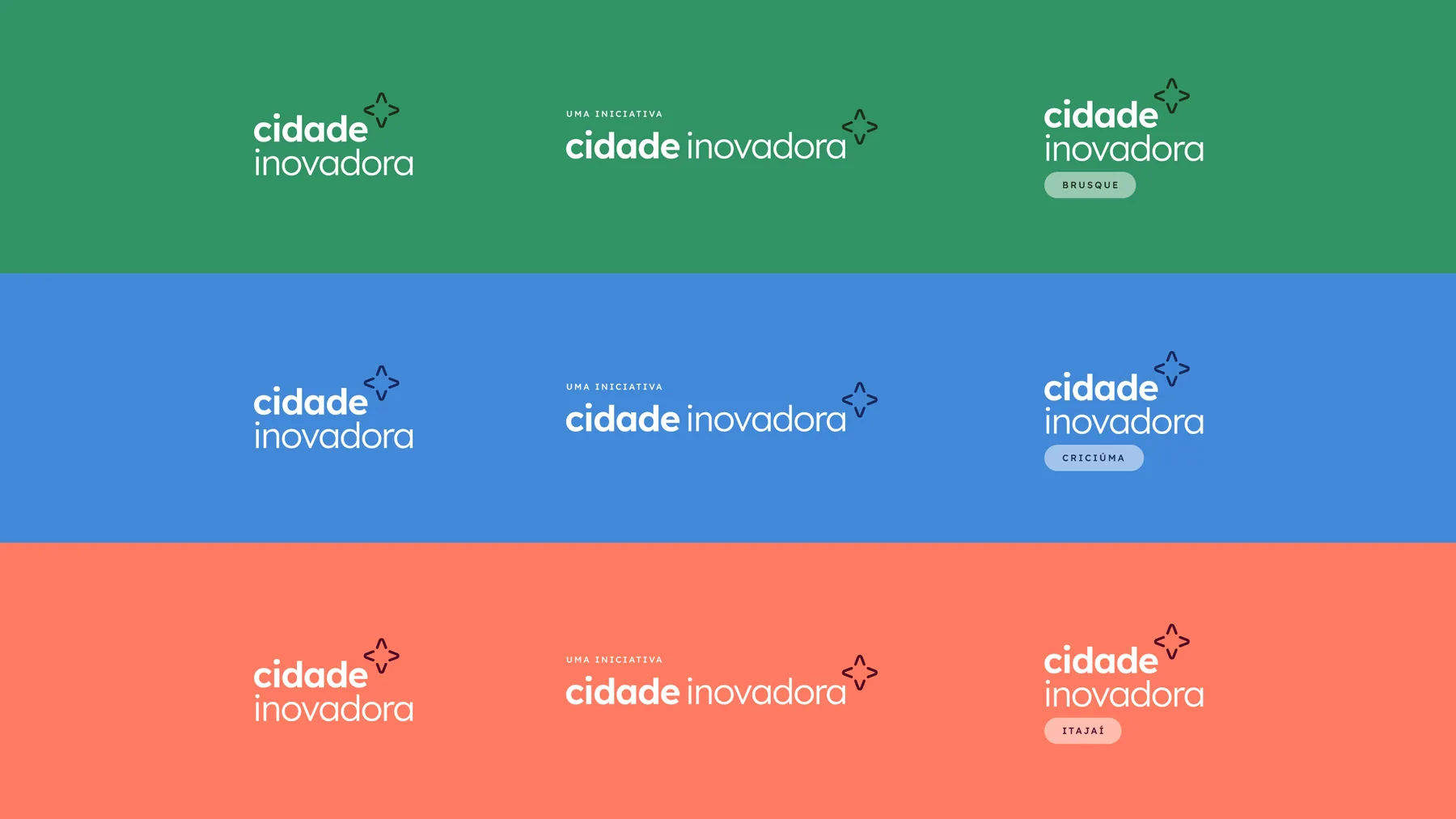 cidade inovadora

UMA INICIATIVA
cidade inovadora

cidade inovadora
BRUSQUE

cidade inovadora

UMA INICIATIVA
cidade inovadora

cidade inovadora
CRICIÚMA

cidade inovadora

UMA INICIATIVA
cidade inovadora

cidade inovadora
ITAJAÍ